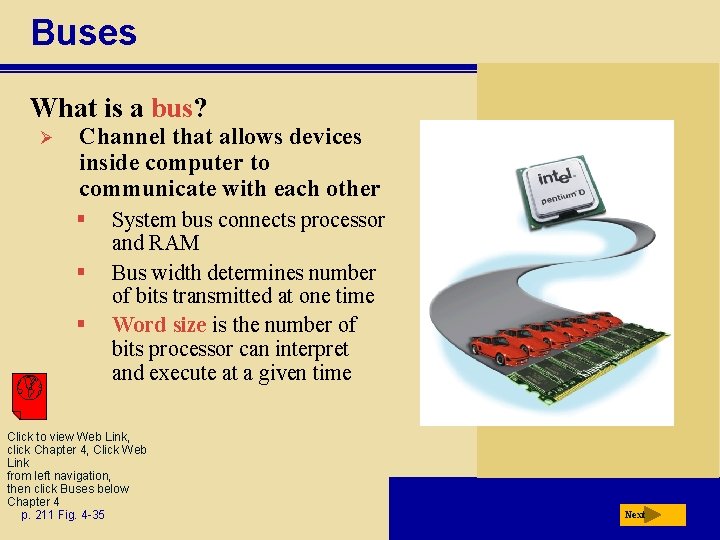 Buses

What is a bus?

➢ Channel that allows devices inside computer to communicate with each other

▪ System bus connects processor and RAM

▪ Bus width determines number of bits transmitted at one time

▪ Word size is the number of bits processor can interpret and execute at a given time

intel pentium D

Click to view Web Link, click Chapter 4, Click Web Link from left navigation, then click Buses below Chapter 4

p. 211 Fig. 4-35

Next